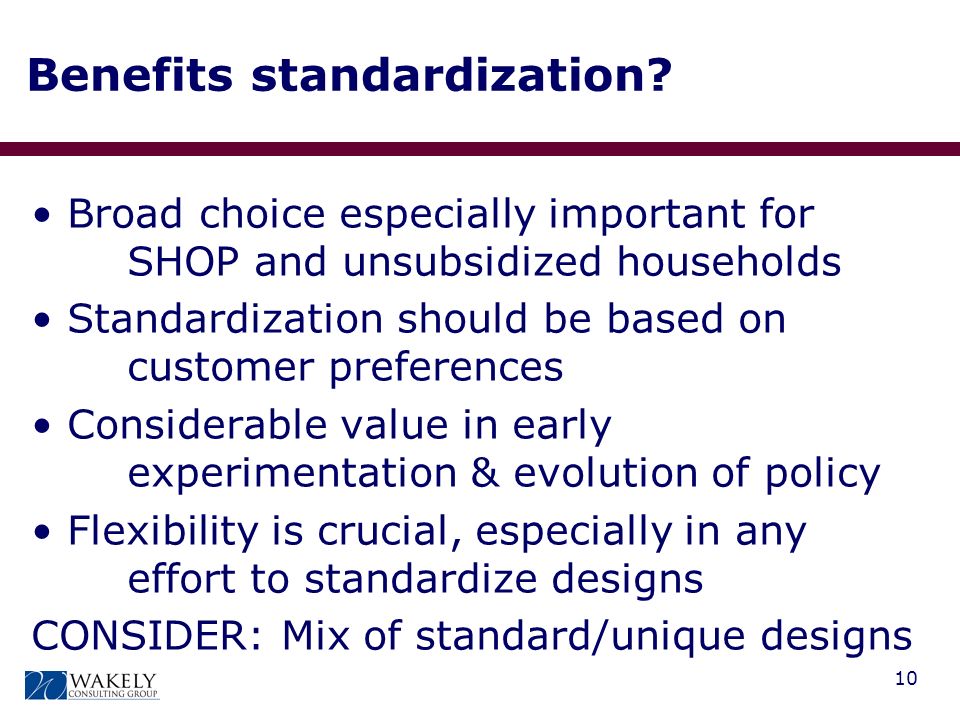 Benefits standardization?

• Broad choice especially important for SHOP and unsubsidized households
• Standardization should be based on customer preferences
• Considerable value in early experimentation & evolution of policy
• Flexibility is crucial, especially in any effort to standardize designs

CONSIDER: Mix of standard/unique designs

WAKELY CONSULTING GROUP

10